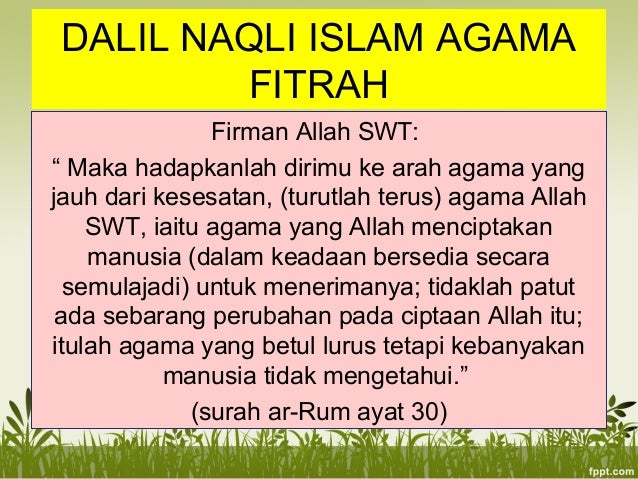 DALIL NAQLI ISLAM AGAMA FITRAH

Firman Allah SWT:

“ Maka hadapkanlah dirimu ke arah agama yang jauh dari kesesatan, (turutlah terus) agama Allah SWT, iaitu agama yang Allah menciptakan manusia (dalam keadaan bersedia secara semulajadi) untuk menerimanya; tidaklah patut ada sebarang perubahan pada ciptaan Allah itu; itulah agama yang betul lurus tetapi kebanyakan manusia tidak mengetahui.”

(surah ar-Rum ayat 30)

fppt.com